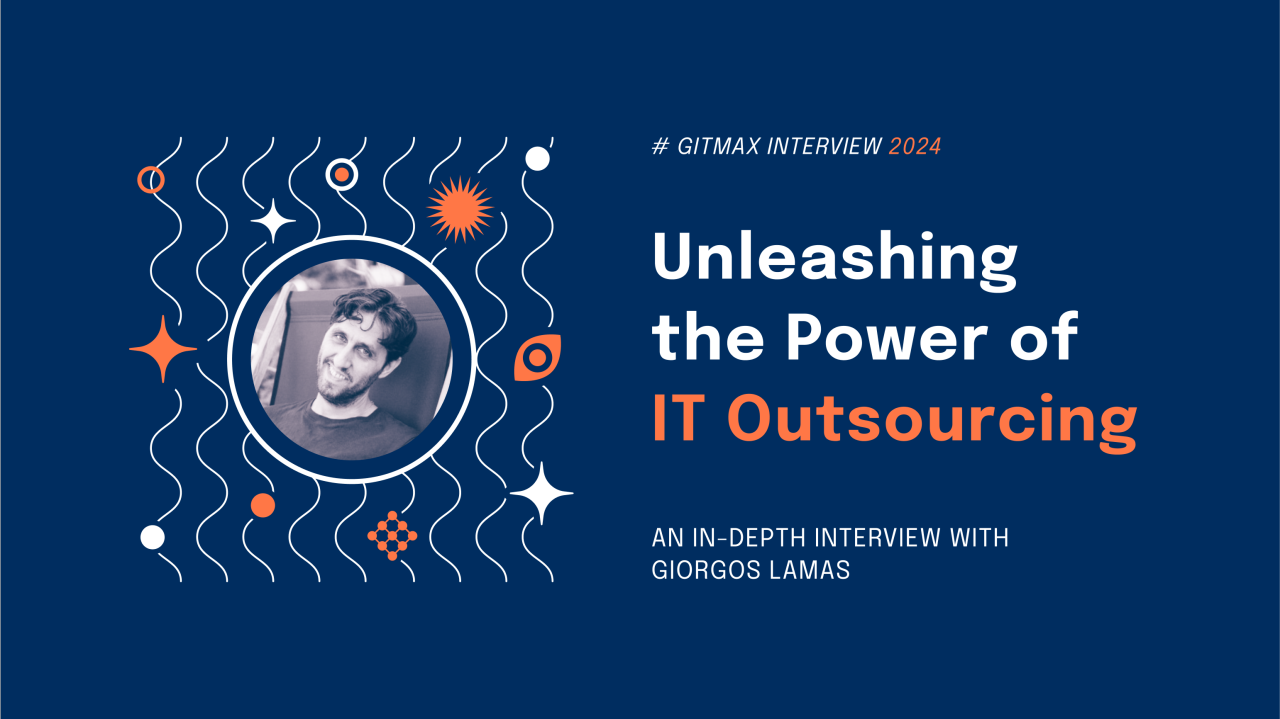 # GITMAX INTERVIEW 2024

Unleashing the Power of IT Outsourcing

AN IN-DEPTH INTERVIEW WITH GIORGOS LAMAS